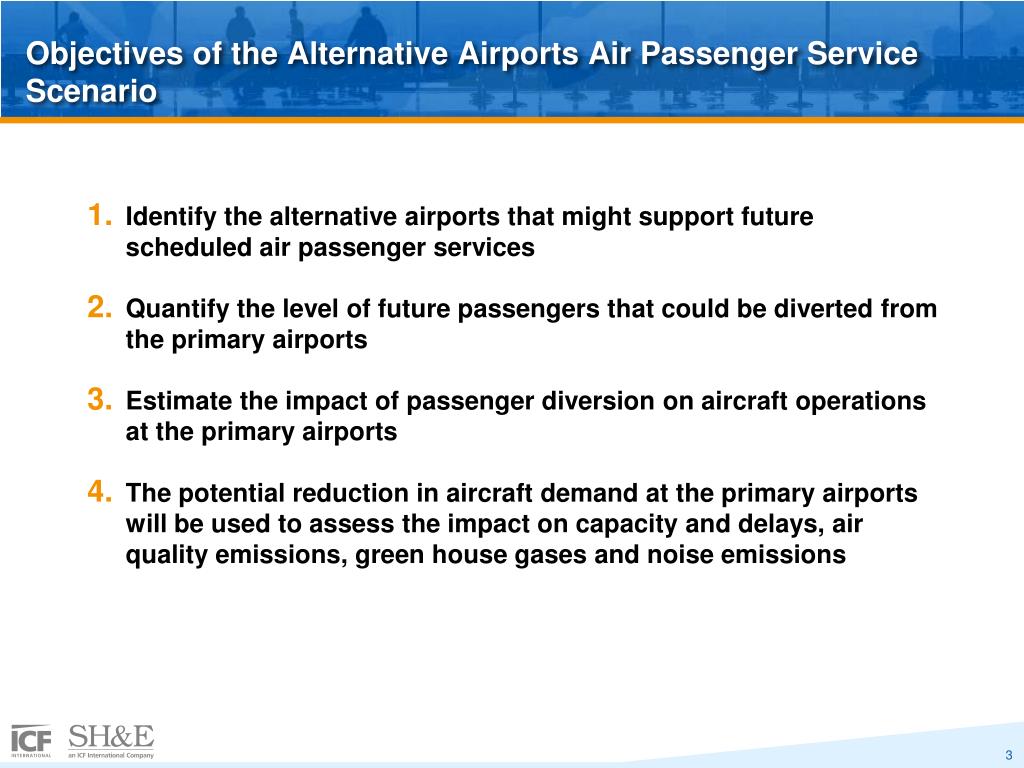 Objectives of the Alternative Airports Air Passenger Service Scenario

1. Identify the alternative airports that might support future scheduled air passenger services

2. Quantify the level of future passengers that could be diverted from the primary airports

3. Estimate the impact of passenger diversion on aircraft operations at the primary airports

4. The potential reduction in aircraft demand at the primary airports will be used to assess the impact on capacity and delays, air quality emissions, green house gases and noise emissions

ICF INTERNATIONAL SH&E an ICF International Company

3